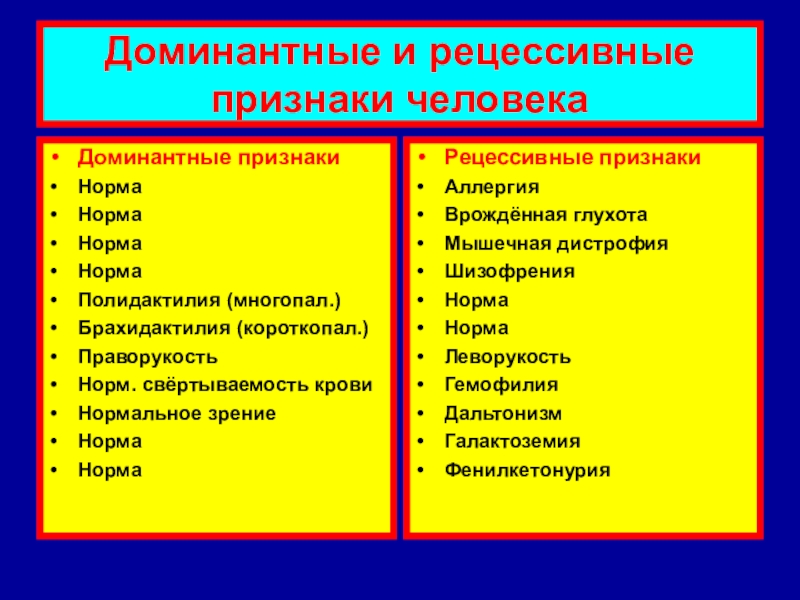 Доминантные и рецессивные признаки человека

• Доминантные признаки
• Норма
• Норма
• Норма
• Норма
• Полидактилия (многопал.)
• Брахидактилия (короткопал.)
• Праворукость
• Норм. свёртываемость крови
• Нормальное зрение
• Норма
• Норма

• Рецессивные признаки
• Аллергия
• Врождённая глухота
• Мышечная дистрофия
• Шизофрения
• Норма
• Норма
• Леворукость
• Гемофилия
• Дальтонизм
• Галактоземия
• Фенилкетонурия